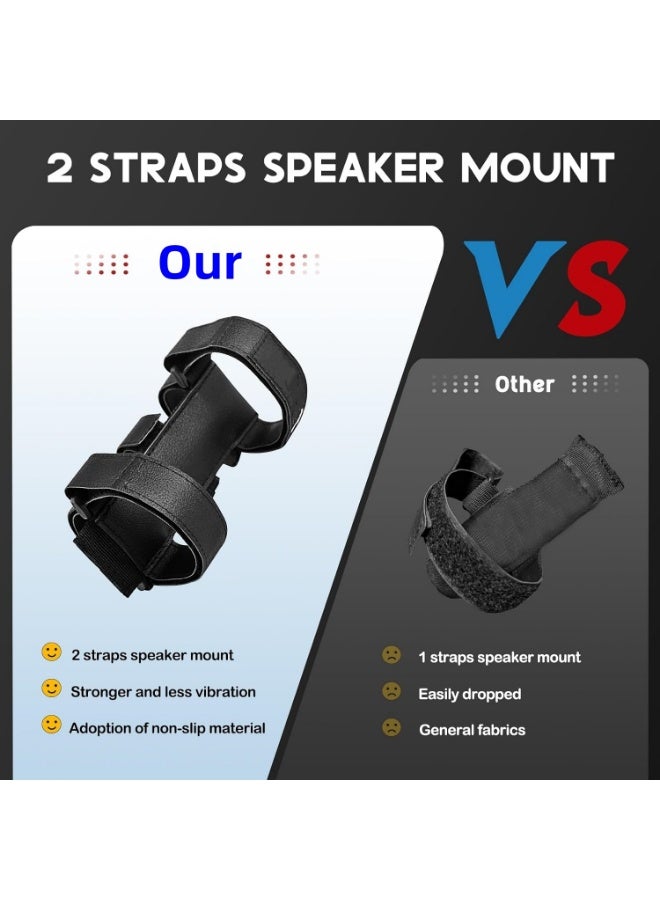 2 STRAPS SPEAKER MOUNT

Our

VS

Other

2 straps speaker mount

Stronger and less vibration

Adoption of non-slip material

1 straps speaker mount

Easily dropped

General fabrics